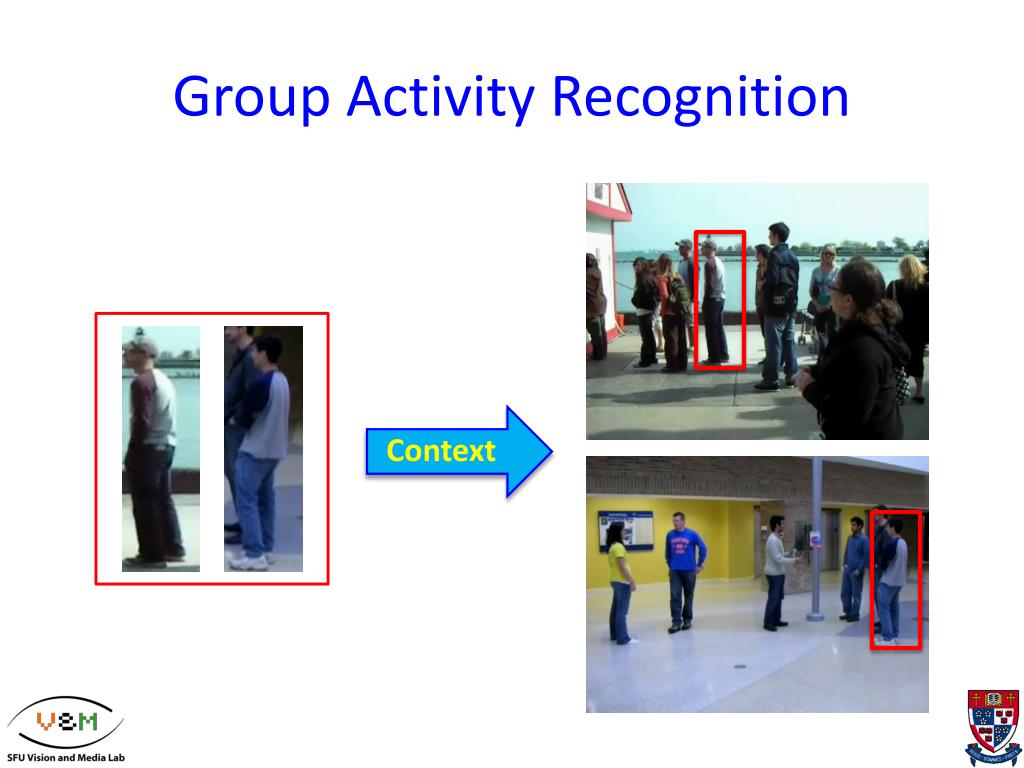 Group Activity Recognition

Context

V&M
SFU Vision and Media Lab